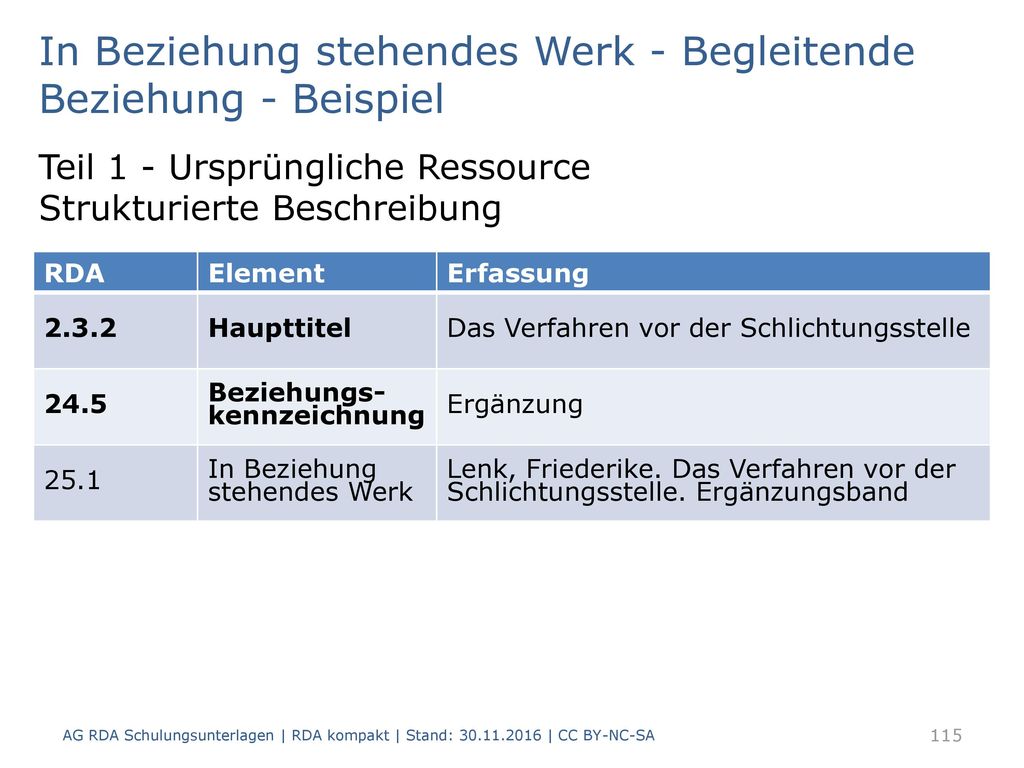 In Beziehung stehendes Werk - Begleitende Beziehung - Beispiel

Teil 1 - Ursprüngliche Ressource
Strukturierte Beschreibung

| RDA | Element | Erfassung |
|---|---|---|
| 2.3.2 | Haupttitel | Das Verfahren vor der Schlichtungsstelle |
| 24.5 | Beziehungskennzeichnung | Ergänzung |
| 25.1 | In Beziehung stehendes Werk | Lenk, Friederike. Das Verfahren vor der Schlichtungsstelle. Ergänzungsband |

AG RDA Schulungsunterlagen | RDA kompakt | Stand: 30.11.2016 | CC BY-NC-SA

115